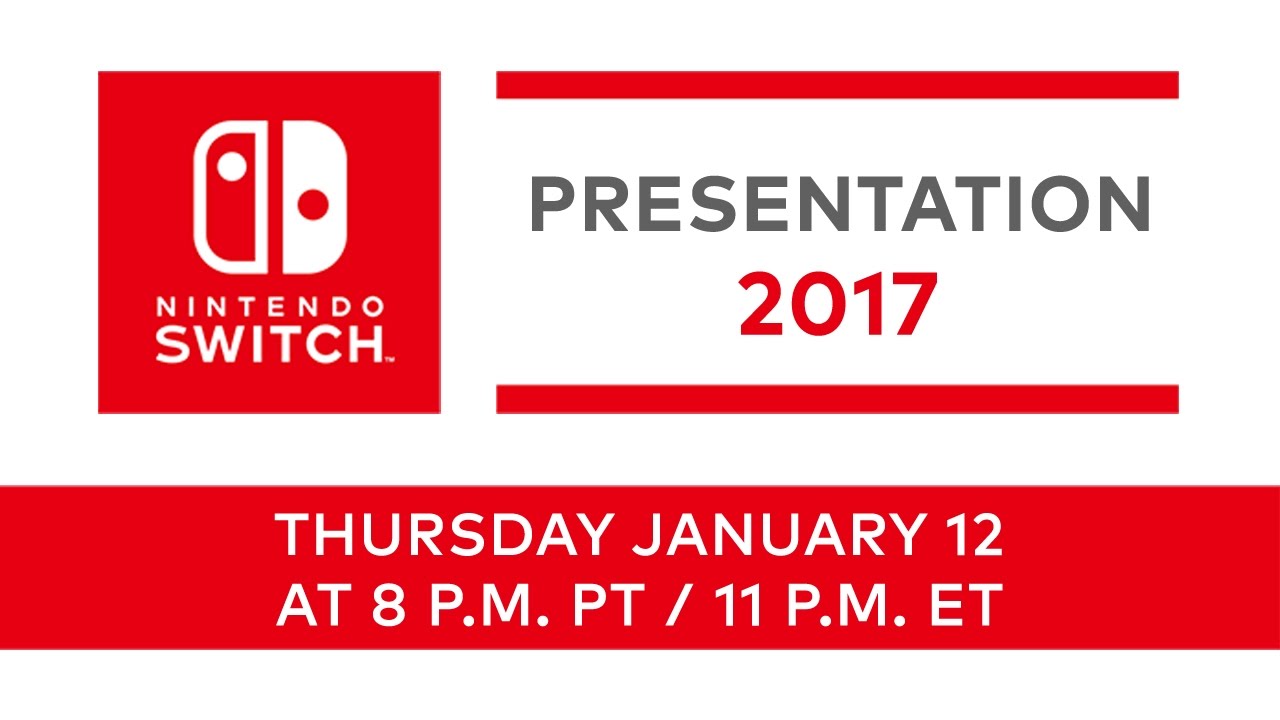 NINTENDO
SWITCH™

PRESENTATION
2017

THURSDAY JANUARY 12
AT 8 P.M. PT / 11 P.M. ET